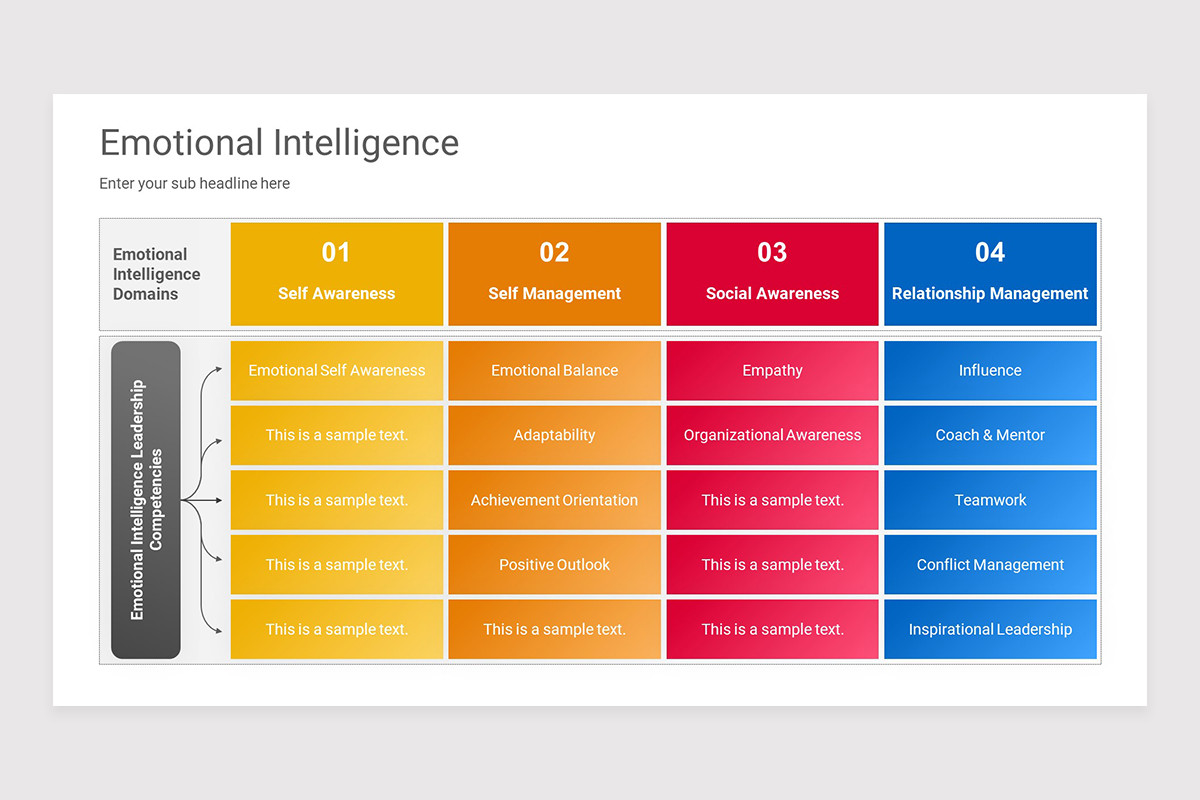 Emotional Intelligence

Enter your sub headline here

| Emotional Intelligence Domains | 01 Self Awareness | 02 Self Management | 03 Social Awareness | 04 Relationship Management |
|---|---|---|---|---|
| Emotional Intelligence Leadership Competencies | Emotional Self Awareness | Emotional Balance | Empathy | Influence |
| | This is a sample text. | Adaptability | Organizational Awareness | Coach & Mentor |
| | This is a sample text. | Achievement Orientation | This is a sample text. | Teamwork |
| | This is a sample text. | Positive Outlook | This is a sample text. | Conflict Management |
| | This is a sample text. | This is a sample text. | This is a sample text. | Inspirational Leadership |